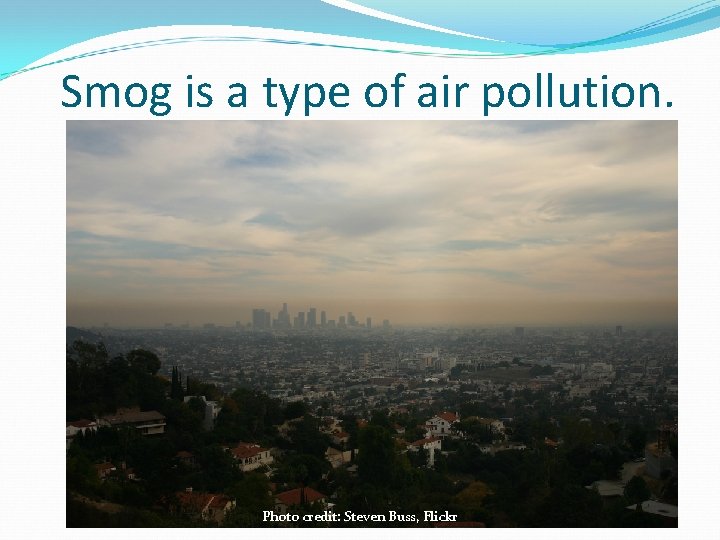 Smog is a type of air pollution.

Photo credit: Steven Buss, Flickr